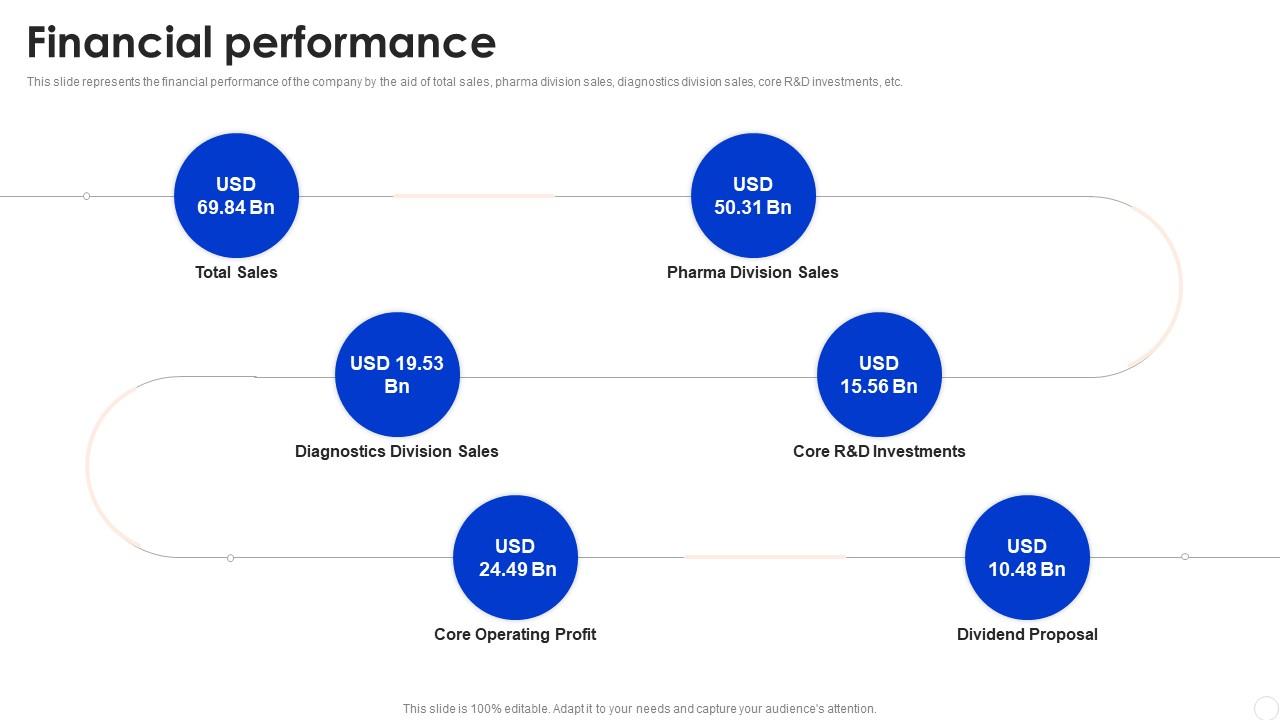 Financial performance

This slide represents the financial performance of the company by the aid of total sales, pharma division sales, diagnostics division sales, core R&D investments, etc.

USD 69.84 Bn

Total Sales

USD 50.31 Bn

Pharma Division Sales

USD 19.53 Bn

Diagnostics Division Sales

USD 15.56 Bn

Core R&D Investments

USD 24.49 Bn

Core Operating Profit

USD 10.48 Bn

Dividend Proposal

This slide is 100% editable. Adapt it to your needs and capture your audience's attention.